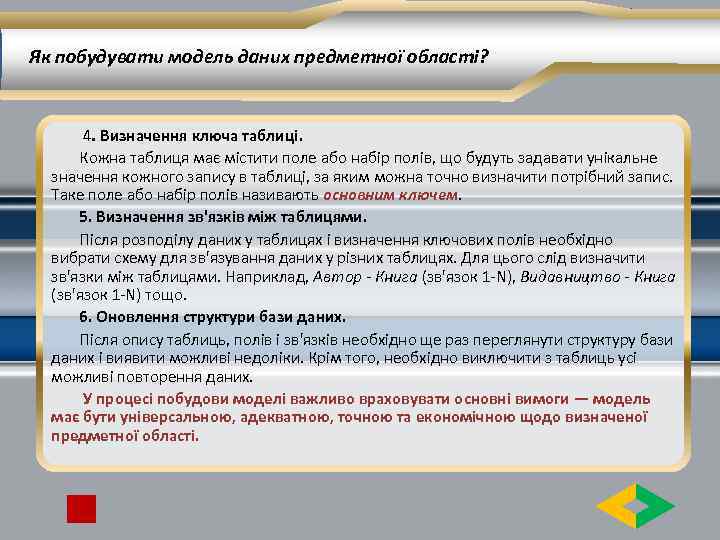 Як побудувати модель даних предметної області?

4. Визначення ключа таблиці.

Кожна таблиця має містити поле або набір полів, що будуть задавати унікальне значення кожного запису в таблиці, за яким можна точно визначити потрібний запис. Таке поле або набір полів називають основним ключем.

5. Визначення зв'язків між таблицями.

Після розподілу даних у таблицях і визначення ключових полів необхідно вибрати схему для зв'язування даних у різних таблицях. Для цього слід визначити зв'язки між таблицями. Наприклад, Автор - Книга (зв'язок 1-N), Видавництво - Книга (зв'язок 1-N) тощо.

6. Оновлення структури бази даних.

Після опису таблиць, полів і зв'язків необхідно ще раз переглянути структуру бази даних і виявити можливі недоліки. Крім того, необхідно виключити з таблиць усі можливі повторення даних.

У процесі побудови моделі важливо враховувати основні вимоги — модель має бути універсальною, адекватною, точною та економічною щодо визначеної предметної області.